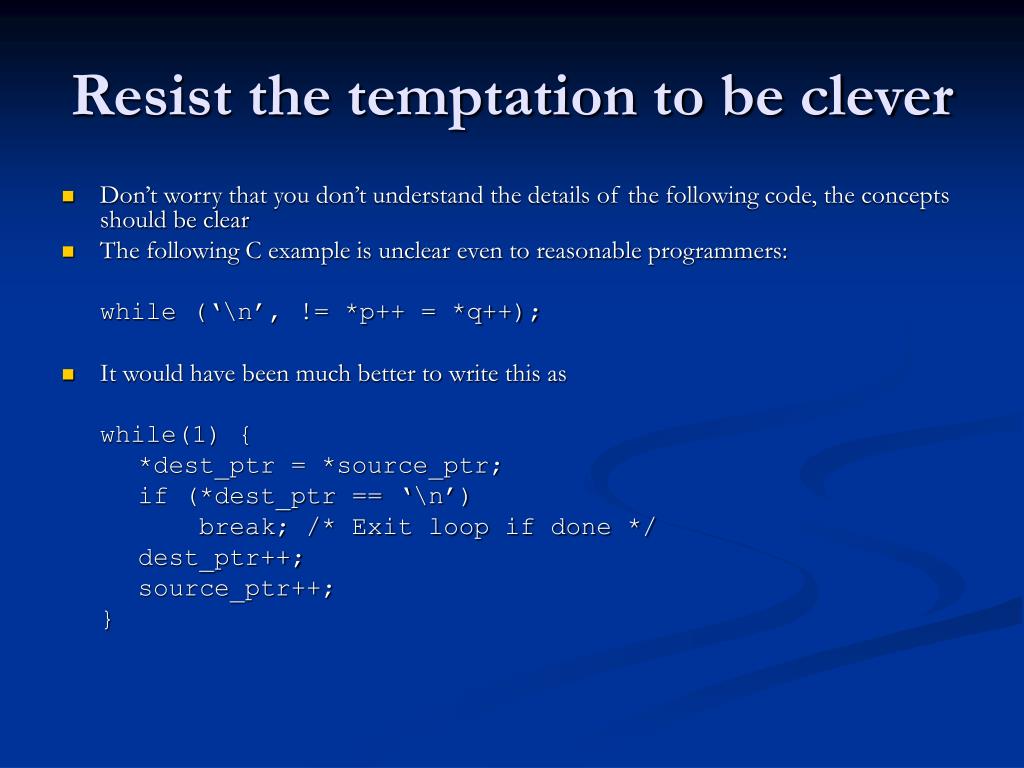 Resist the temptation to be clever

Don’t worry that you don’t understand the details of the following code, the concepts should be clear

The following C example is unclear even to reasonable programmers:

while (‘\n’, != *p++ = *q++);

It would have been much better to write this as

while(1) {
*dest_ptr = *source_ptr;
if (*dest_ptr == ‘\n’)
break; /* Exit loop if done */
dest_ptr++;
source_ptr++;
}